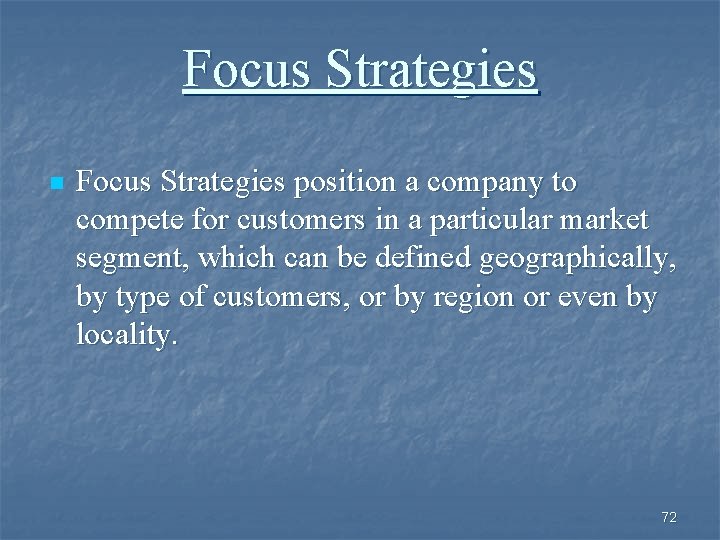 Focus Strategies

Focus Strategies position a company to compete for customers in a particular market segment, which can be defined geographically, by type of customers, or by region or even by locality.

72